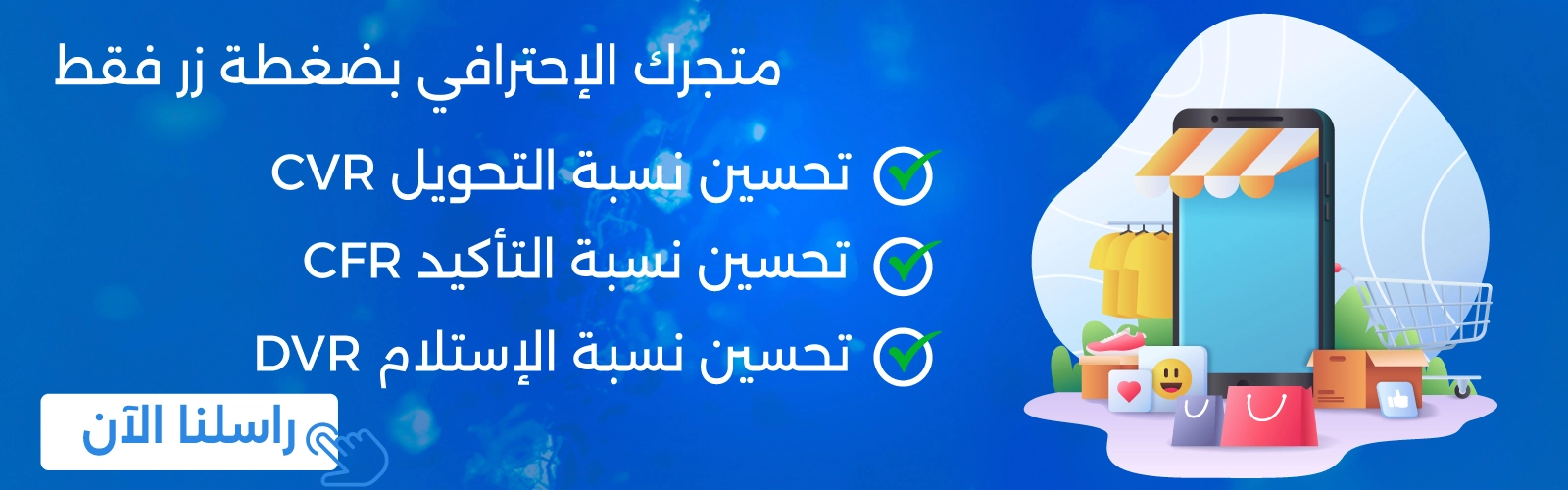 متجرك الإحترافي بضغطة زر فقط

تحسين نسبة التحويل CVR

تحسين نسبة التأكيد CFR

تحسين نسبة الإستلام DVR

راسلنا الآن